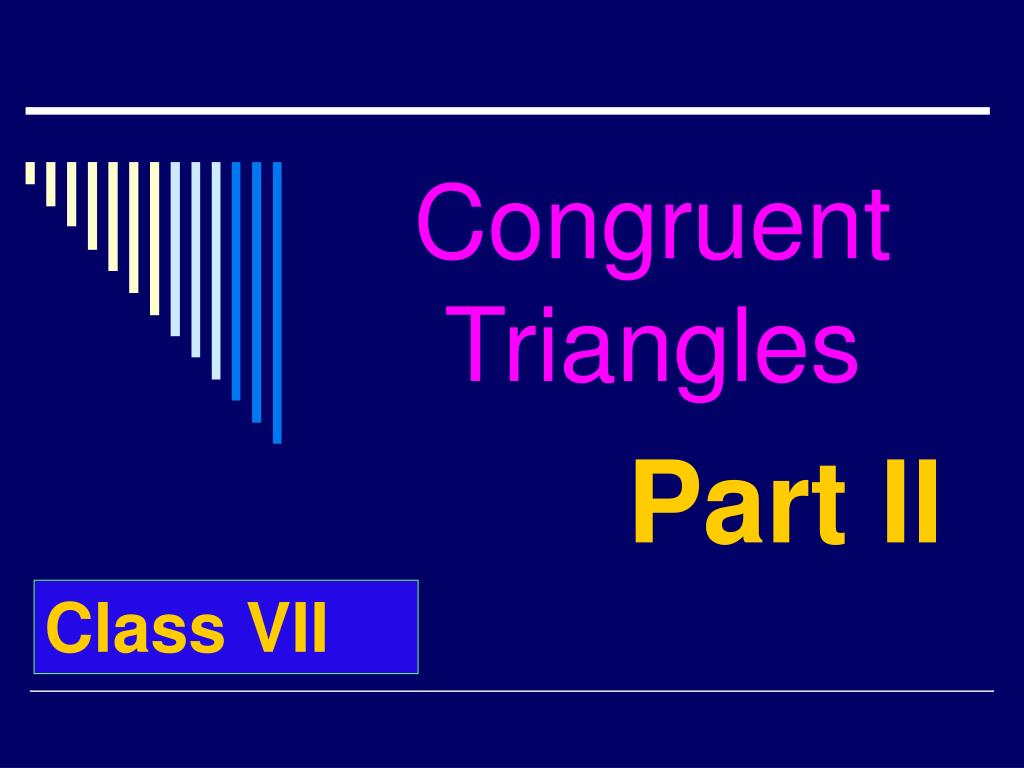 Congruent Triangles

Part II

Class VII